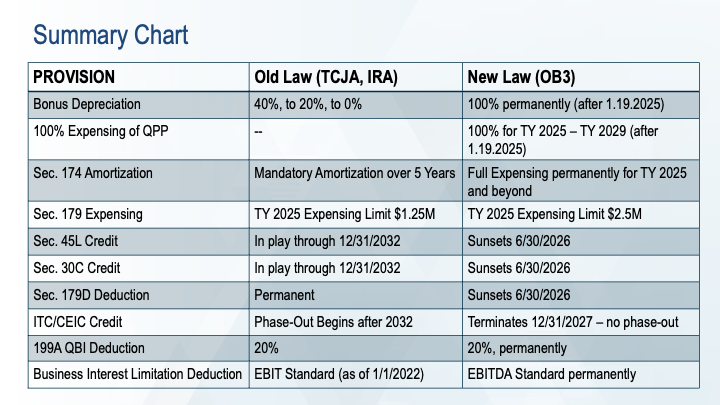 Summary Chart

| PROVISION | Old Law (TCJA, IRA) | New Law (OB3) |
|---|---|---|
| Bonus Depreciation | 40%, to 20%, to 0% | 100% permanently (after 1.19.2025) |
| 100% Expensing of QPP | -- | 100% for TY 2025 – TY 2029 (after 1.19.2025) |
| Sec. 174 Amortization | Mandatory Amortization over 5 Years | Full Expensing permanently for TY 2025 and beyond |
| Sec. 179 Expensing | TY 2025 Expensing Limit \$1.25M | TY 2025 Expensing Limit \$2.5M |
| Sec. 45L Credit | In play through 12/31/2032 | Sunsets 6/30/2026 |
| Sec. 30C Credit | In play through 12/31/2032 | Sunsets 6/30/2026 |
| Sec. 179D Deduction | Permanent | Sunsets 6/30/2026 |
| ITC/CEIC Credit | Phase-Out Begins after 2032 | Terminates 12/31/2027 – no phase-out |
| 199A QBI Deduction | 20% | 20%, permanently |
| Business Interest Limitation Deduction | EBIT Standard (as of 1/1/2022) | EBITDA Standard permanently |